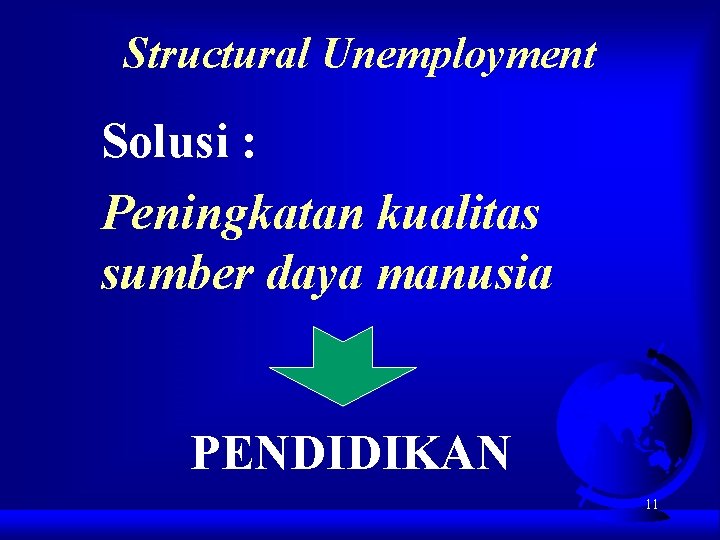 Structural Unemployment

Solusi :

Peningkatan kualitas sumber daya manusia

PENDIDIKAN

11